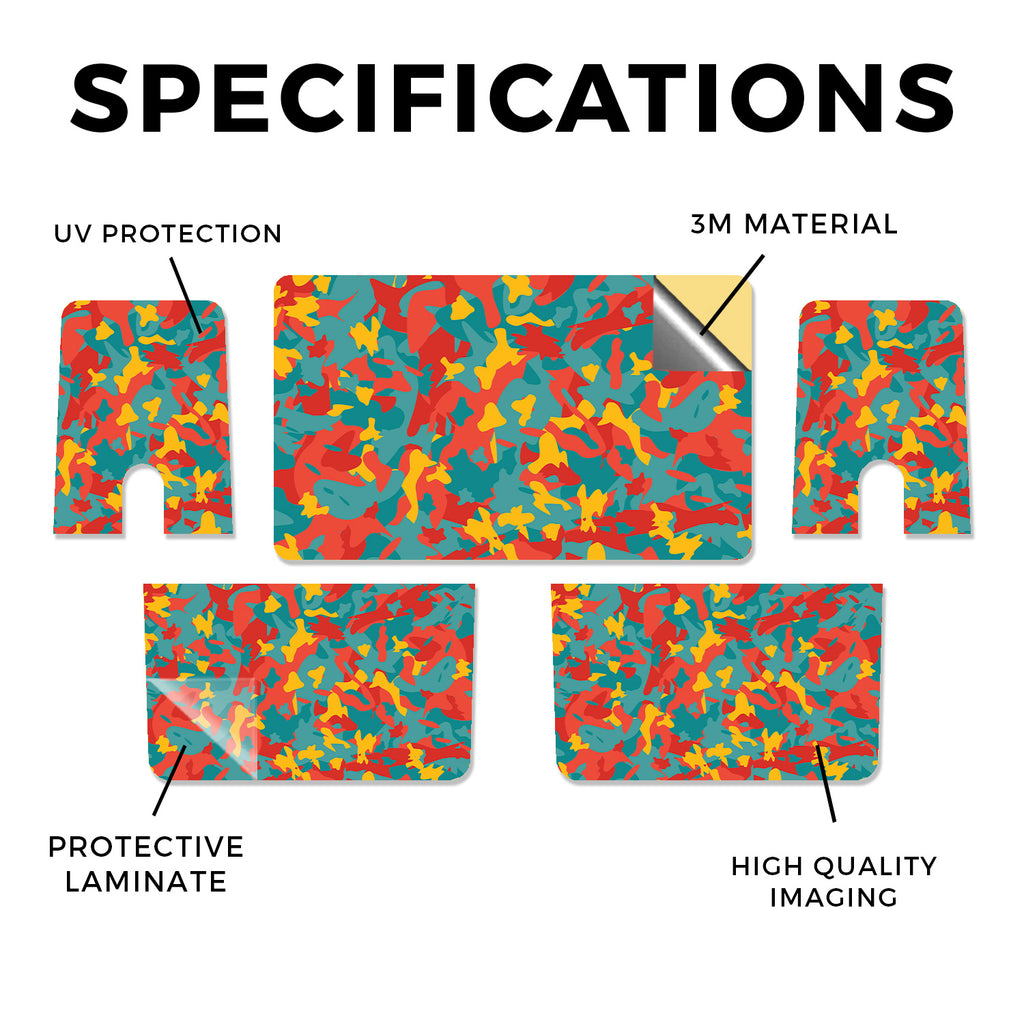 SPECIFICATIONS

UV PROTECTION

3M MATERIAL

PROTECTIVE LAMINATE

HIGH QUALITY IMAGING